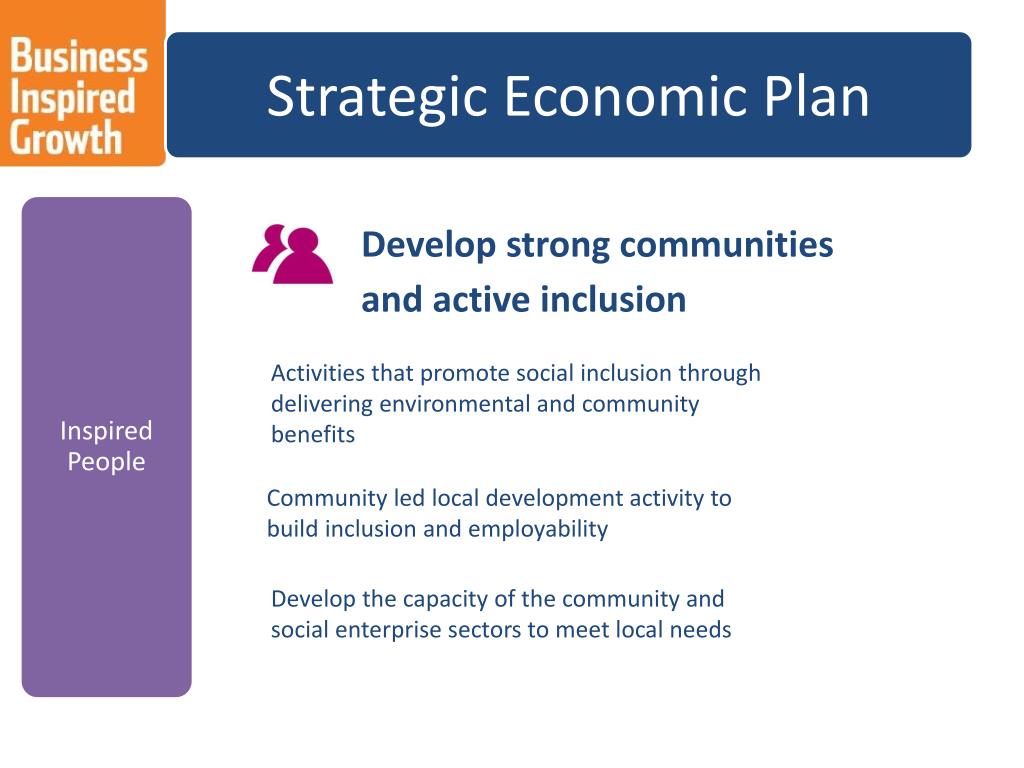 Business Inspired Growth

Strategic Economic Plan

Inspired People

Develop strong communities and active inclusion

Activities that promote social inclusion through delivering environmental and community benefits

Community led local development activity to build inclusion and employability

Develop the capacity of the community and social enterprise sectors to meet local needs